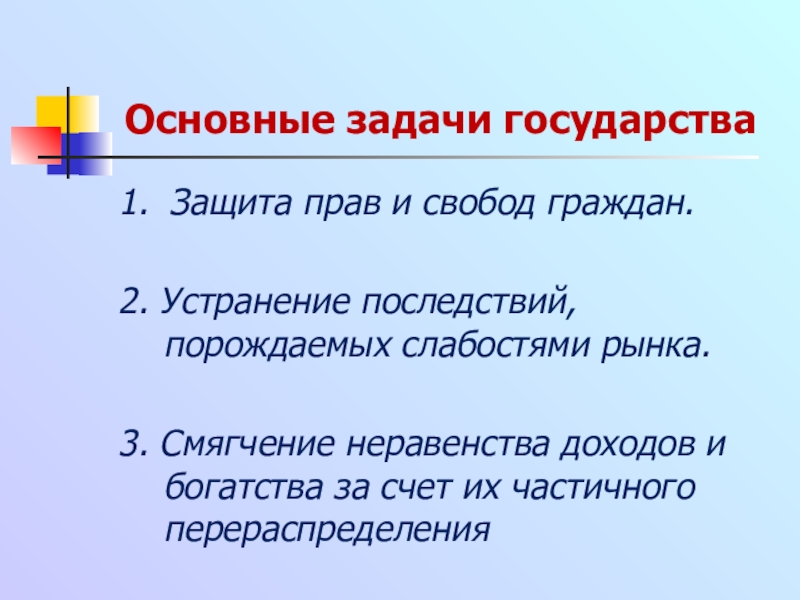 Основные задачи государства

1. Защита прав и свобод граждан.

2. Устранение последствий, порождаемых слабостями рынка.

3. Смягчение неравенства доходов и богатства за счет их частичного перераспределения